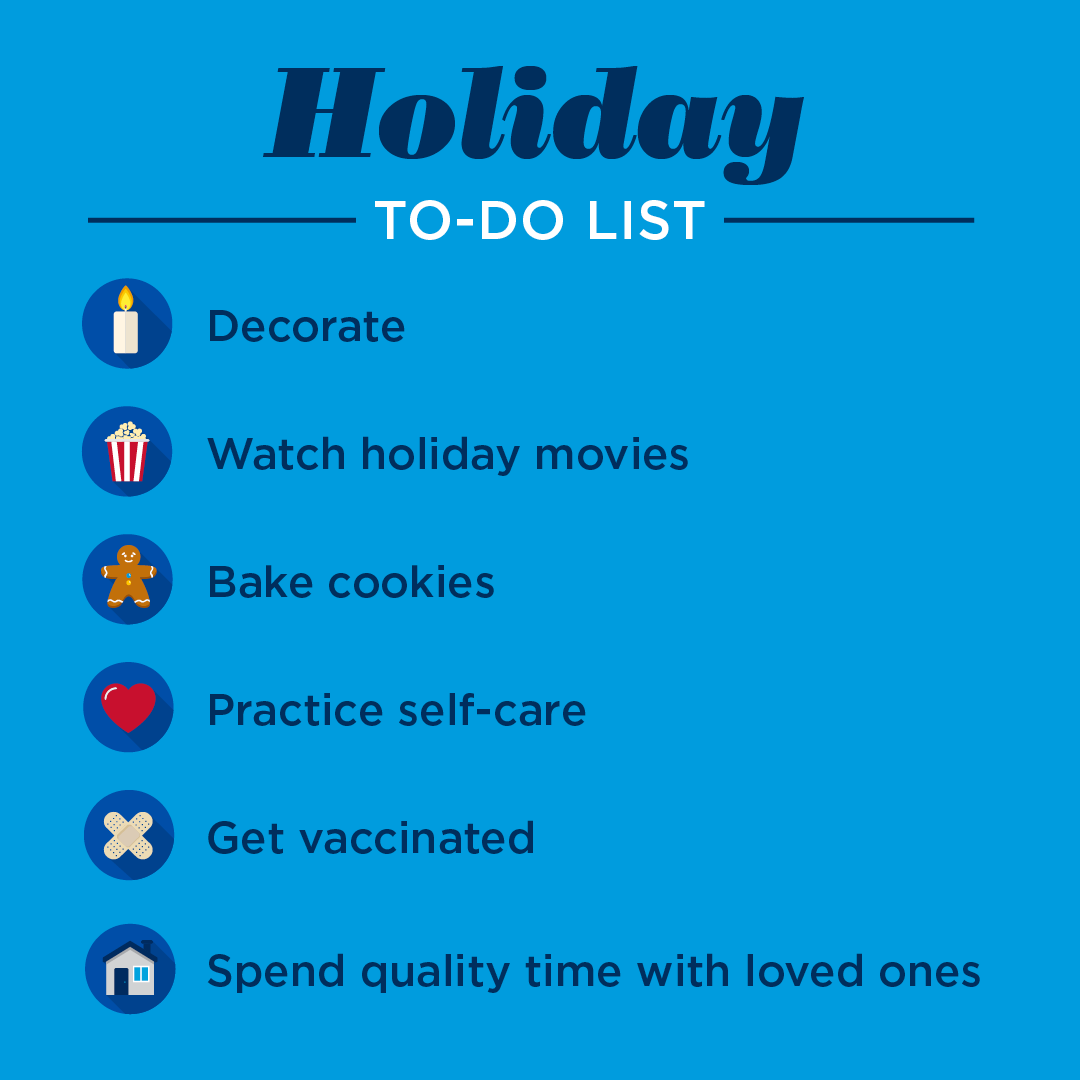 Holiday
TO-DO LIST

Decorate

Watch holiday movies

Bake cookies

Practice self-care

Get vaccinated

Spend quality time with loved ones